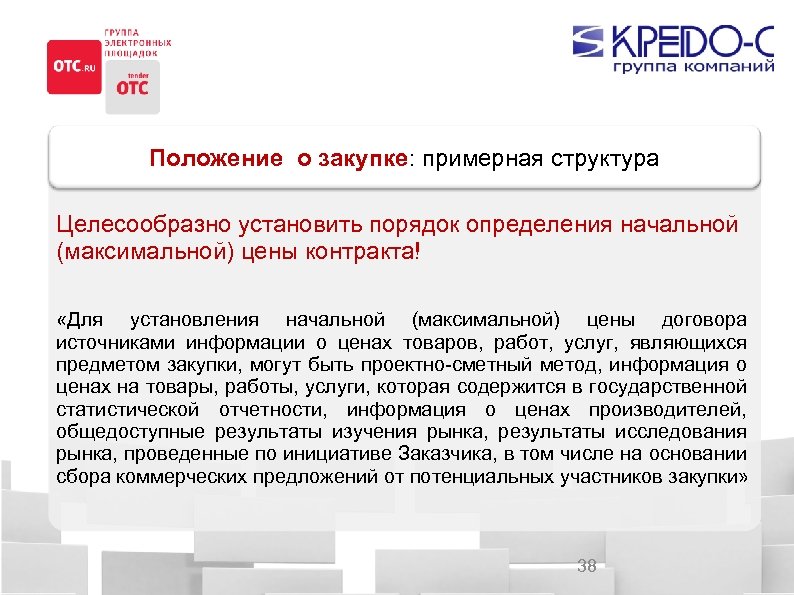 OTC.RU

ГРУППА ЭЛЕКТРОННЫХ ПЛОЩАДОК

tender OTC

КРЕДО-С группа компаний

Положение о закупке: примерная структура

Целесообразно установить порядок определения начальной (максимальной) цены контракта!

«Для установления начальной (максимальной) цены договора источниками информации о ценах товаров, работ, услуг, являющихся предметом закупки, могут быть проектно-сметный метод, информация о ценах на товары, работы, услуги, которая содержится в государственной статистической отчетности, информация о ценах производителей, общедоступные результаты изучения рынка, результаты исследования рынка, проведенные по инициативе Заказчика, в том числе на основании сбора коммерческих предложений от потенциальных участников закупки»

38